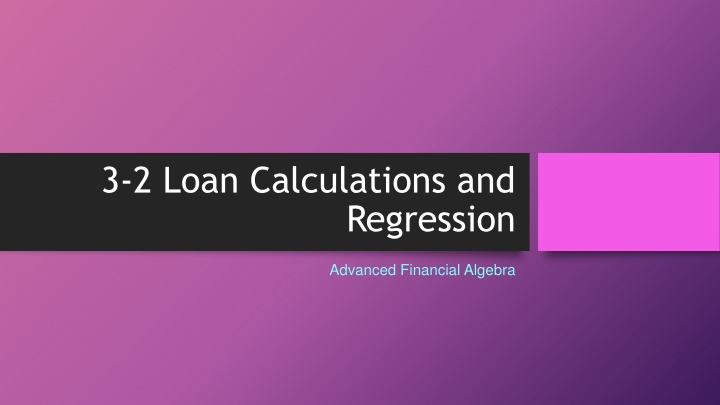 3-2 Loan Calculations and Regression

Advanced Financial Algebra